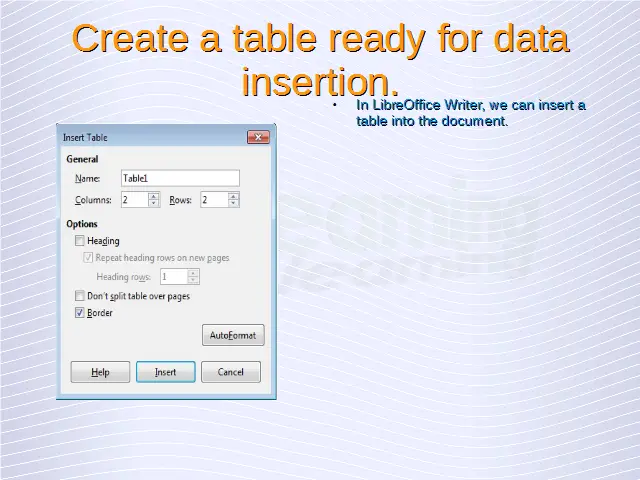 Create a table ready for data insertion.

• In LibreOffice Writer, we can insert a table into the document.

Insert Table

General

Name: Table1

Columns: 2 Rows: 2

Options

Heading

Repeat heading rows on new pages

Heading rows: 1

Don't split table over pages

Border

AutoFormat

Help Insert Cancel